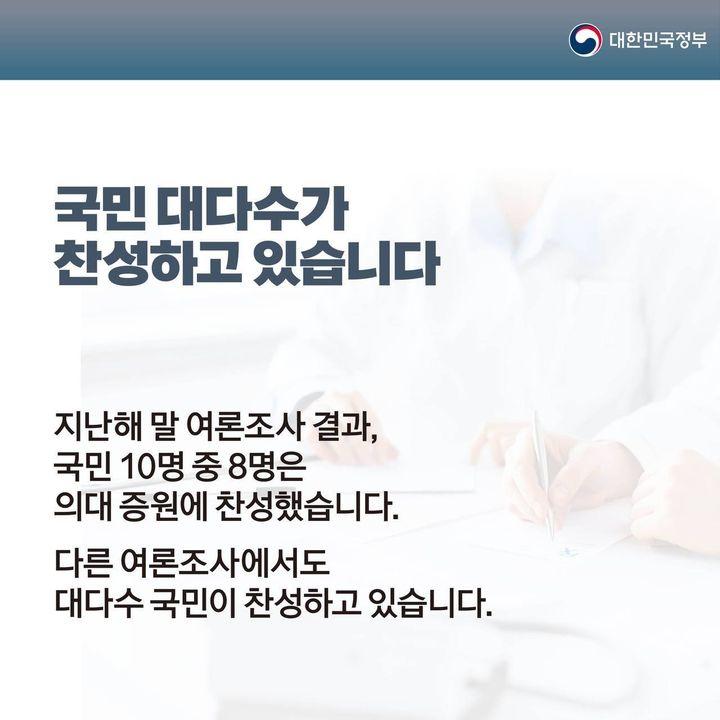 대한민국정부

국민 대다수가
찬성하고 있습니다

지난해 말 여론조사 결과,
국민 10명 중 8명은
의대 증원에 찬성했습니다.

다른 여론조사에서도
대다수 국민이 찬성하고 있습니다.